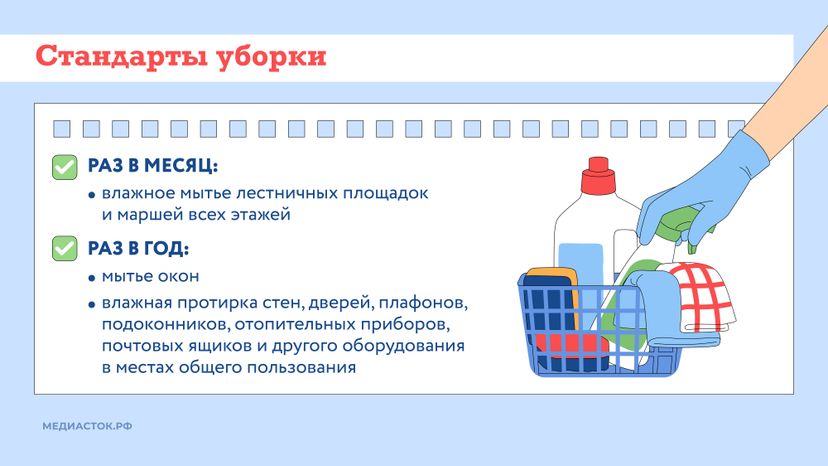 Стандарты уборки

РАЗ В МЕСЯЦ:

• влажное мытье лестничных площадок и маршей всех этажей

РАЗ В ГОД:

• мытье окон

• влажная протирка стен, дверей, плафонов, подоконников, отопительных приборов, почтовых ящиков и другого оборудования в местах общего пользования

МЕДИАСТОК.РФ